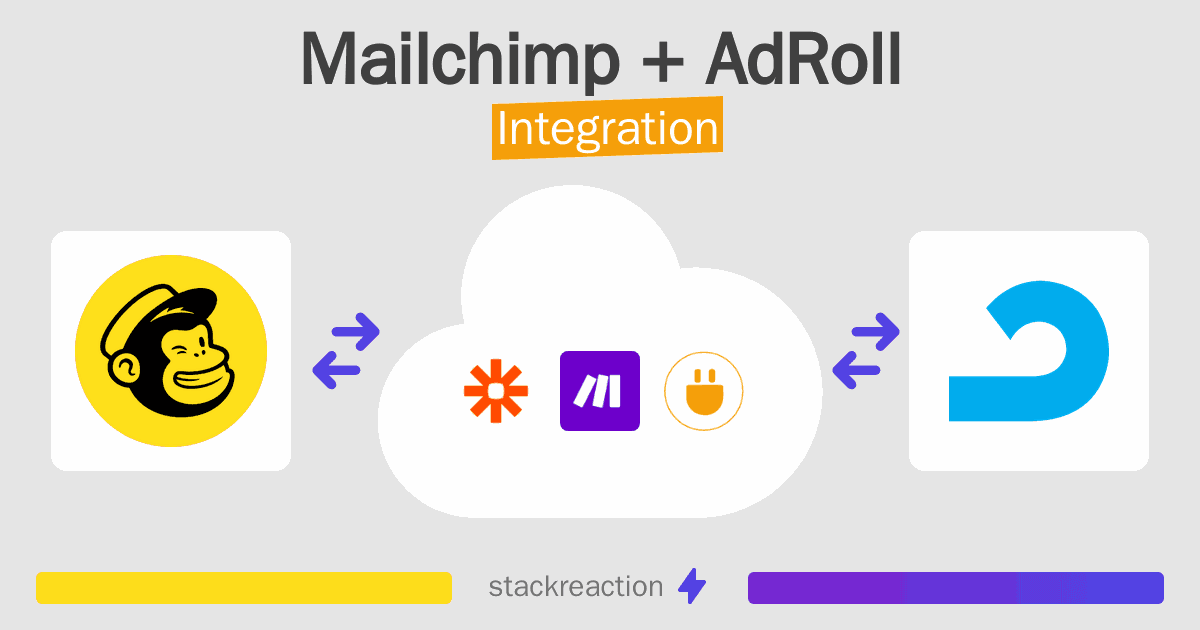 Mailchimp + AdRoll
Integration

stackreaction